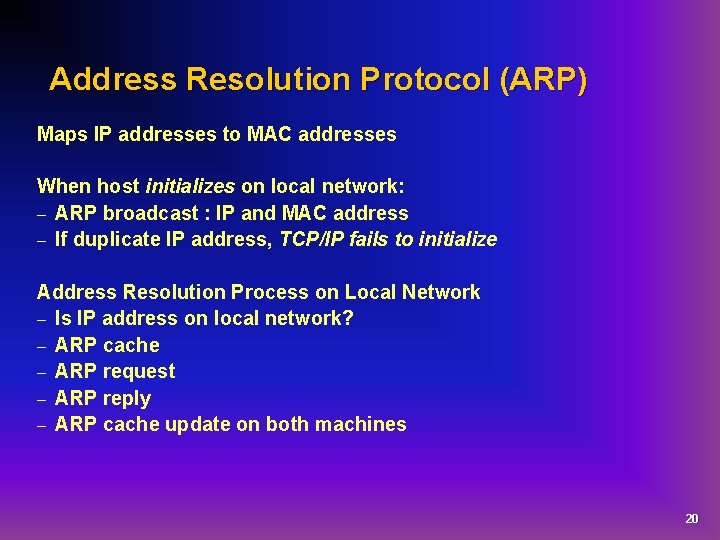 Address Resolution Protocol (ARP)

Maps IP addresses to MAC addresses

When host initializes on local network:
– ARP broadcast : IP and MAC address
– If duplicate IP address, TCP/IP fails to initialize

Address Resolution Process on Local Network
– Is IP address on local network?
– ARP cache
– ARP request
– ARP reply
– ARP cache update on both machines

20